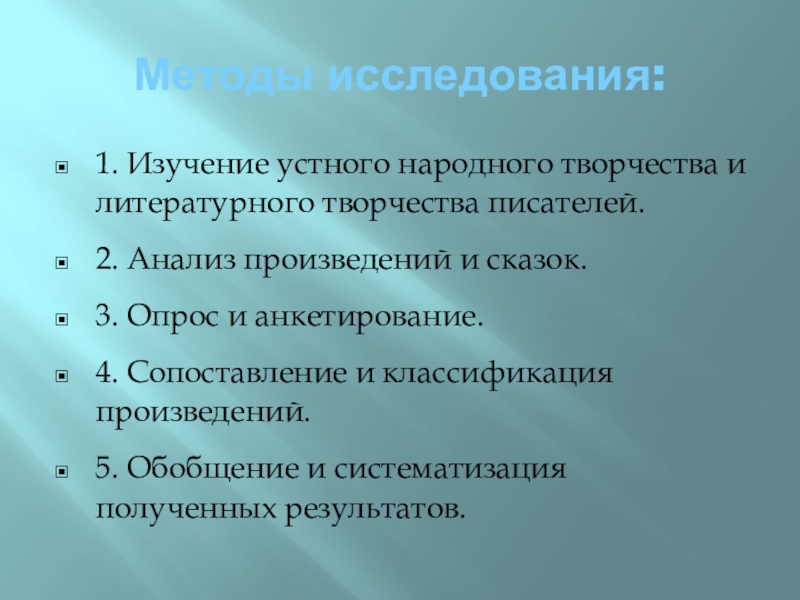 Методы исследования:

1. Изучение устного народного творчества и литературного творчества писателей.

2. Анализ произведений и сказок.

3. Опрос и анкетирование.

4. Сопоставление и классификация произведений.

5. Обобщение и систематизация полученных результатов.